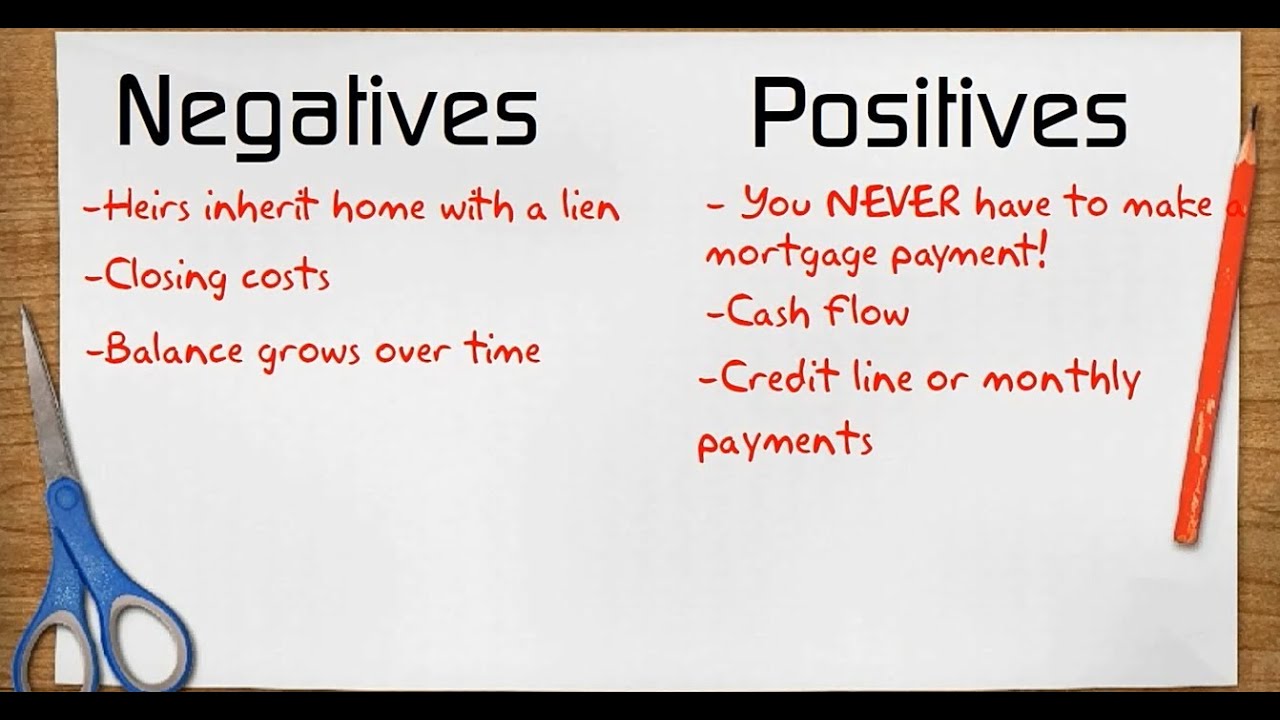 Negatives

-Heirs inherit home with a lien

-Closing costs

-Balance grows over time

Positives

- You NEVER have to make a mortgage payment!

-Cash flow

-Credit line or monthly payments